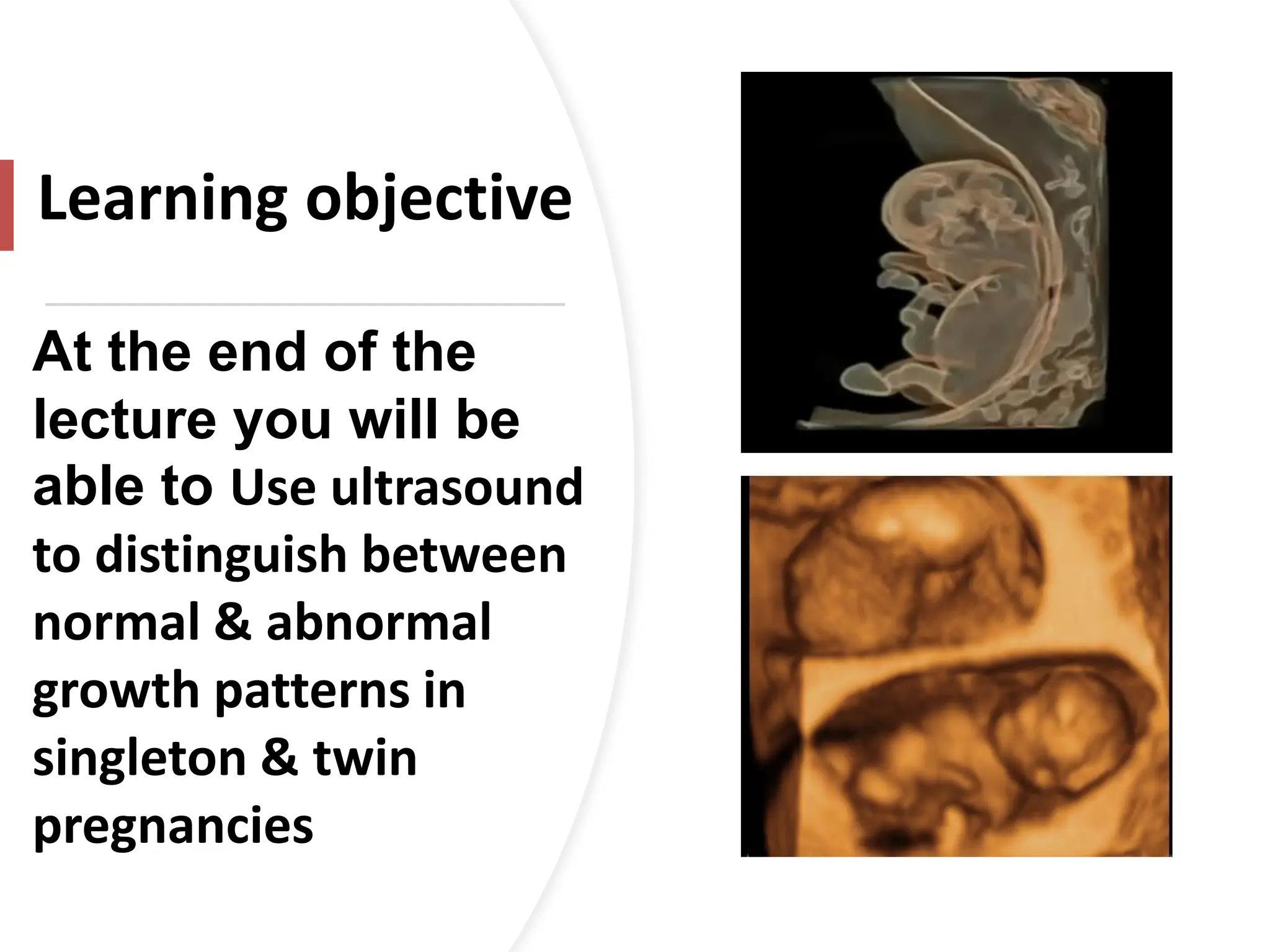 Learning objective

At the end of the lecture you will be able to Use ultrasound to distinguish between normal & abnormal growth patterns in singleton & twin pregnancies